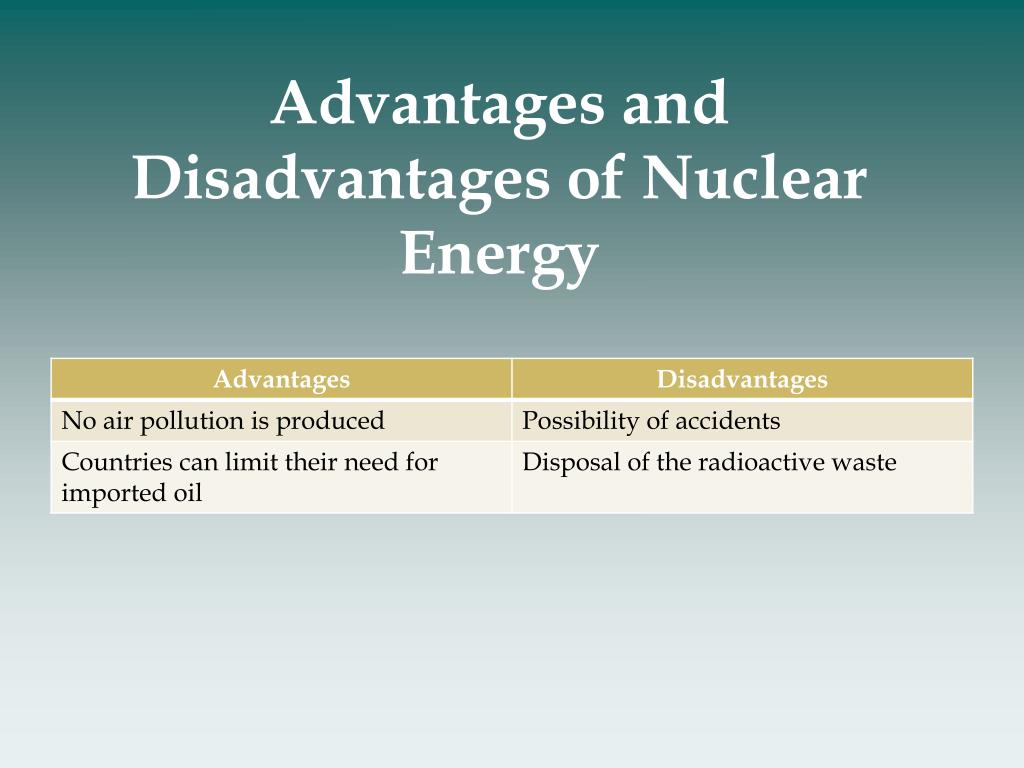 Advantages and Disadvantages of Nuclear Energy

| Advantages | Disadvantages |
|---|---|
| No air pollution is produced | Possibility of accidents |
| Countries can limit their need for imported oil | Disposal of the radioactive waste |